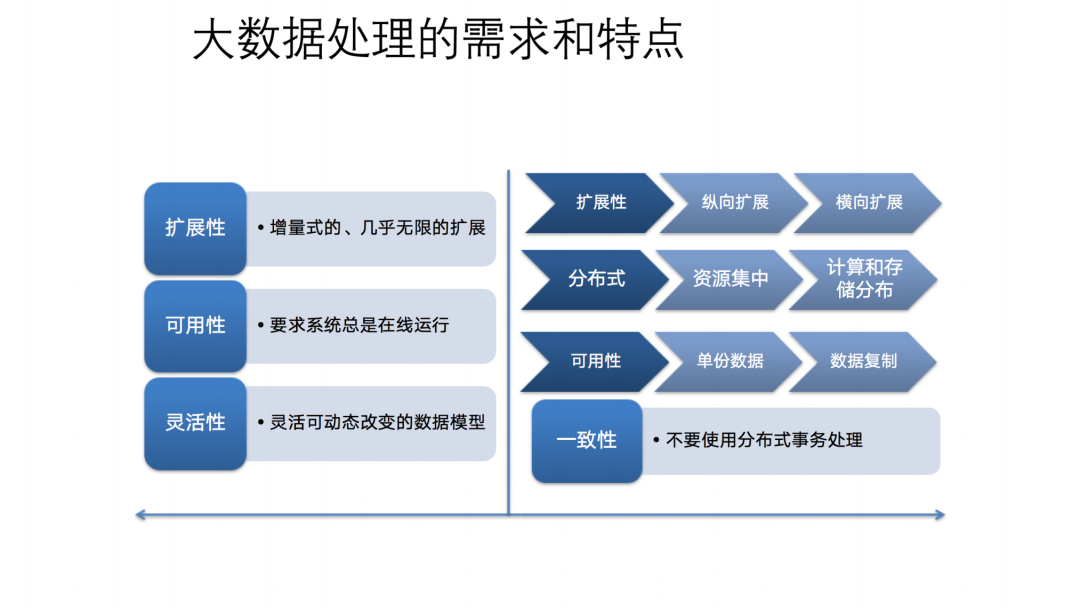 大数据处理的需求和特点

扩展性
• 增量式的、几乎无限的扩展

可用性
• 要求系统总是在线运行

灵活性
• 灵活可动态改变的数据模型

扩展性 纵向扩展 横向扩展

分布式 资源集中 计算和存储分布

可用性 单份数据 数据复制

一致性
• 不要使用分布式事务处理